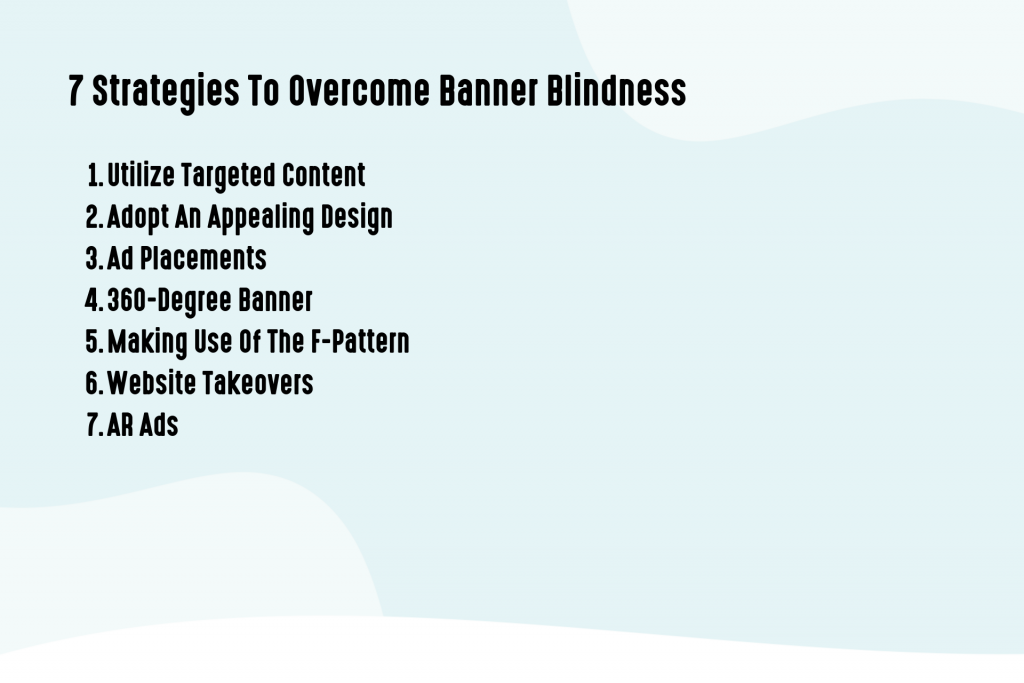 7 Strategies To Overcome Banner Blindness

1. Utilize Targeted Content
2. Adopt An Appealing Design
3. Ad Placements
4. 360-Degree Banner
5. Making Use Of The F-Pattern
6. Website Takeovers
7. AR Ads